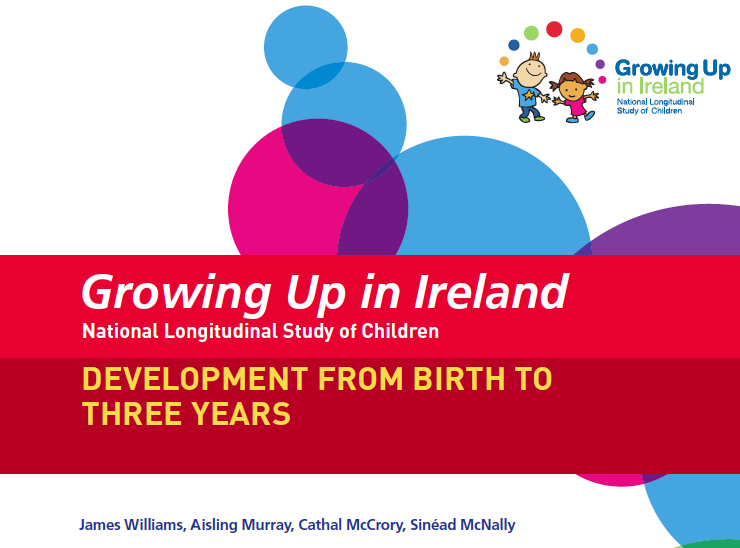 Growing Up in Ireland
National Longitudinal Study of Children

Growing Up in Ireland
National Longitudinal Study of Children

DEVELOPMENT FROM BIRTH TO THREE YEARS

James Williams, Aisling Murray, Cathal McCrory, Sinéad McNally